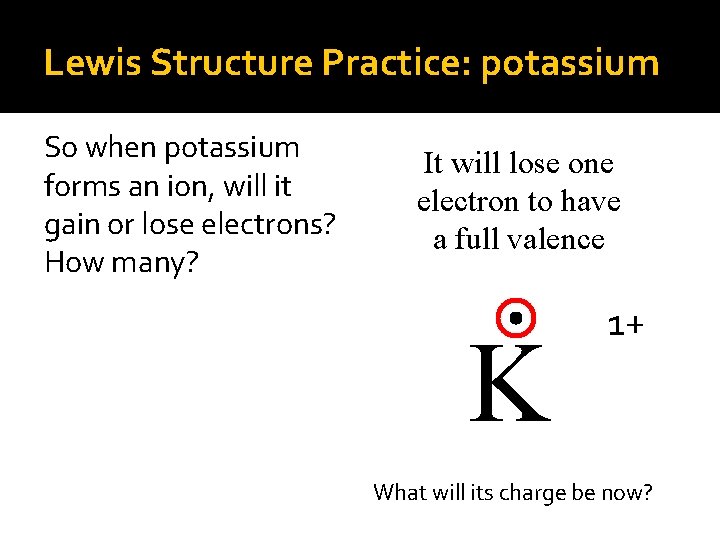 Lewis Structure Practice: potassium

So when potassium forms an ion, will it gain or lose electrons? How many?

It will lose one electron to have a full valence

K

1+

What will its charge be now?